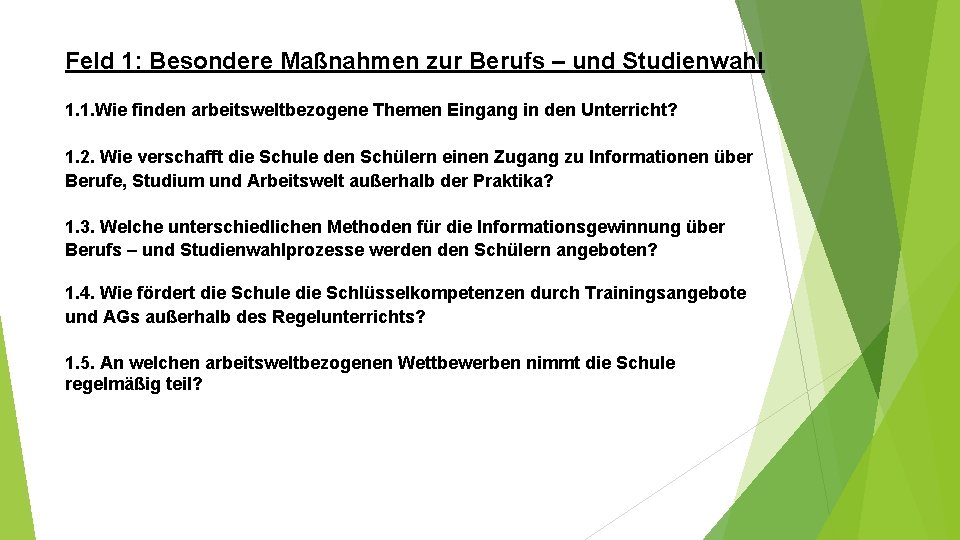 Feld 1: Besondere Maßnahmen zur Berufs – und Studienwahl

1.1.Wie finden arbeitsweltbezogene Themen Eingang in den Unterricht?

1.2. Wie verschafft die Schule den Schülern einen Zugang zu Informationen über Berufe, Studium und Arbeitswelt außerhalb der Praktika?

1.3. Welche unterschiedlichen Methoden für die Informationsgewinnung über Berufs – und Studienwahlprozesse werden den Schülern angeboten?

1.4. Wie fördert die Schule die Schlüsselkompetenzen durch Trainingsangebote und AGs außerhalb des Regelunterrichts?

1.5. An welchen arbeitsweltbezogenen Wettbewerben nimmt die Schule regelmäßig teil?